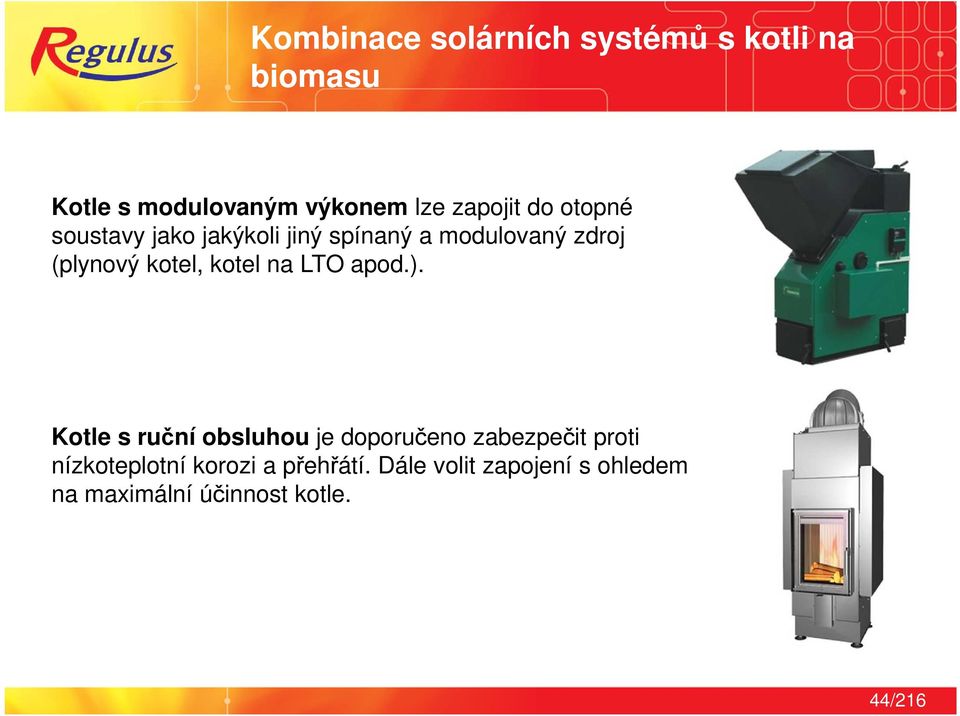 Regulus

Kombinace solárních systémů s kotli na biomasu

Kotle s modulovaným výkonem lze zapojit do otopné soustavy jako jakýkoli jiný spínaný a modulovaný zdroj (plynový kotel, kotel na LTO apod.).

Kotle s ruční obsluhou je doporučeno zabezpečit proti nízkoteplotní korozi a přehřátí. Dále volit zapojení s ohledem na maximální účinnost kotle.

44/216